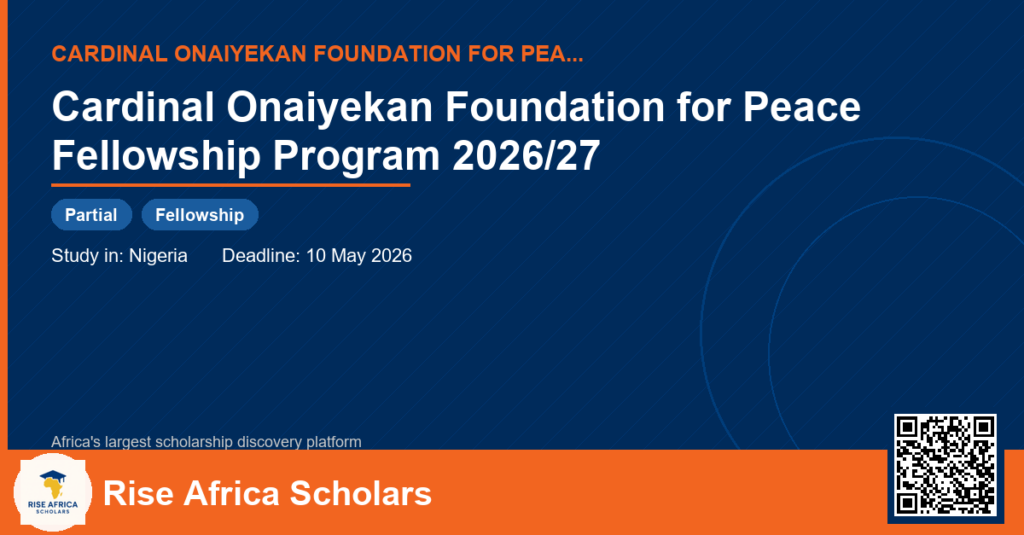 CARDINAL ONAIYEKAN FOUNDATION FOR PEA...

Cardinal Onaiyekan Foundation for Peace Fellowship Program 2026/27

Partial

Fellowship

Study in: Nigeria

Deadline: 10 May 2026

Africa's largest scholarship discovery platform

RISE AFRICA SCHOLARS

Rise Africa Scholars